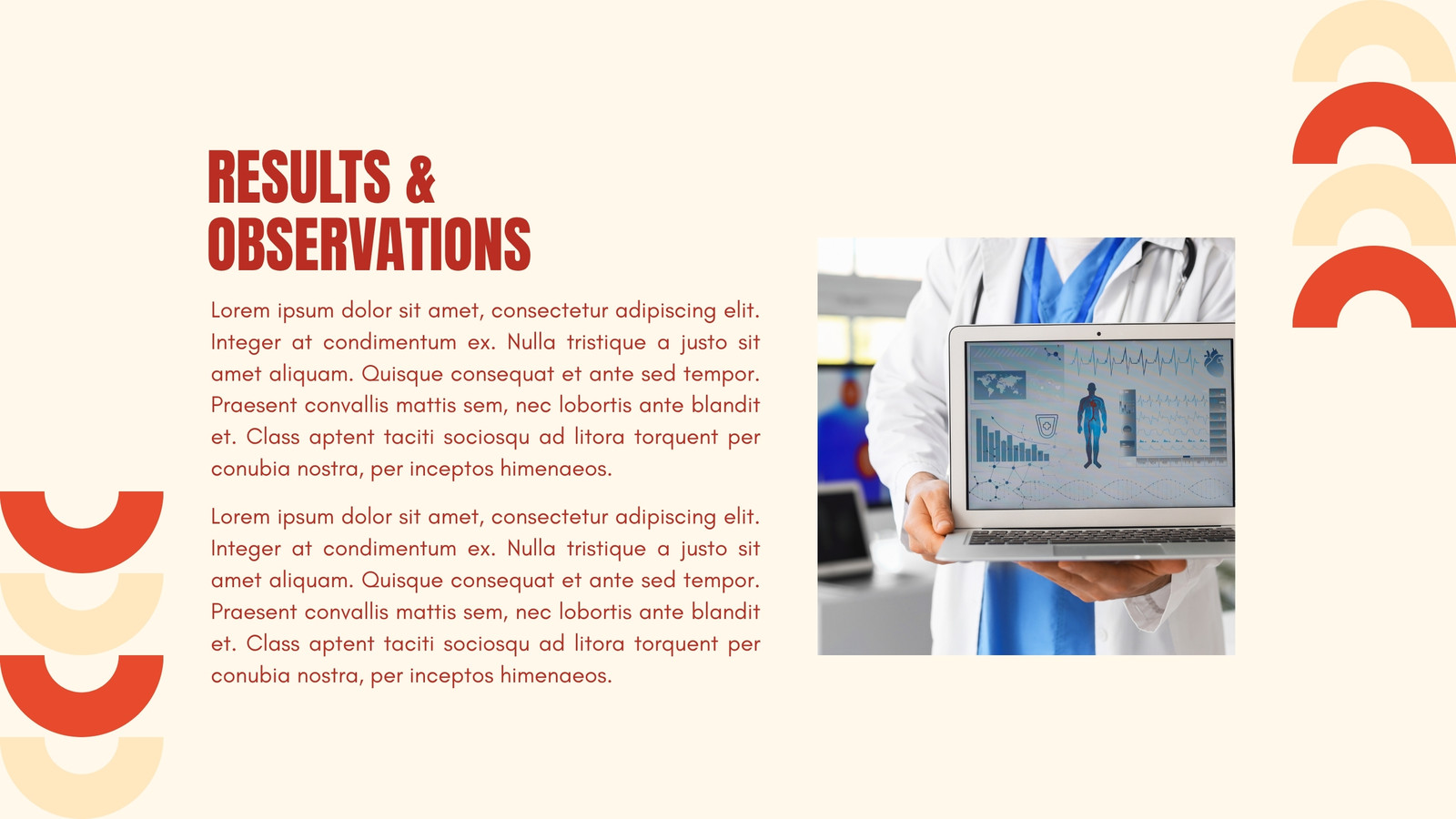 RESULTS & OBSERVATIONS

Lorem ipsum dolor sit amet, consectetur adipiscing elit. Integer at condimentum ex. Nulla tristique a justo sit amet aliquam. Quisque consequat et ante sed tempor. Praesent convallis mattis sem, nec lobortis ante blandit et. Class aptent taciti sociosqu ad litora torquent per conubia nostra, per inceptos himenaeos.

Lorem ipsum dolor sit amet, consectetur adipiscing elit. Integer at condimentum ex. Nulla tristique a justo sit amet aliquam. Quisque consequat et ante sed tempor. Praesent convallis mattis sem, nec lobortis ante blandit et. Class aptent taciti sociosqu ad litora torquent per conubia nostra, per inceptos himenaeos.